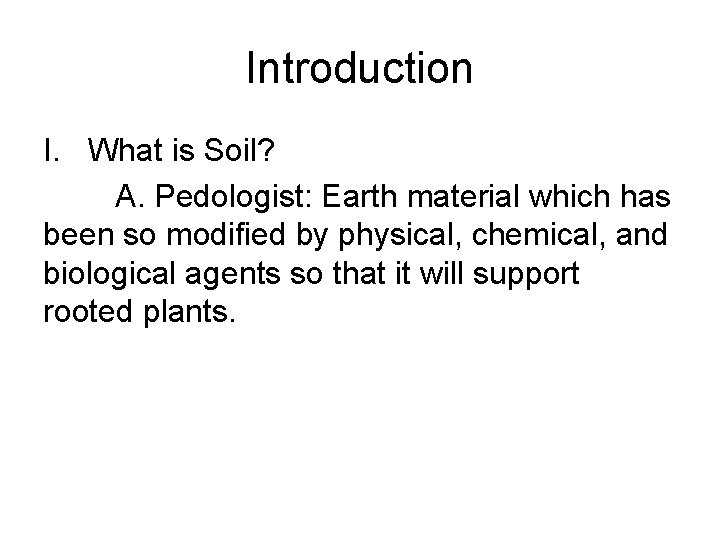 Introduction

I. What is Soil?

A. Pedologist: Earth material which has been so modified by physical, chemical, and biological agents so that it will support rooted plants.